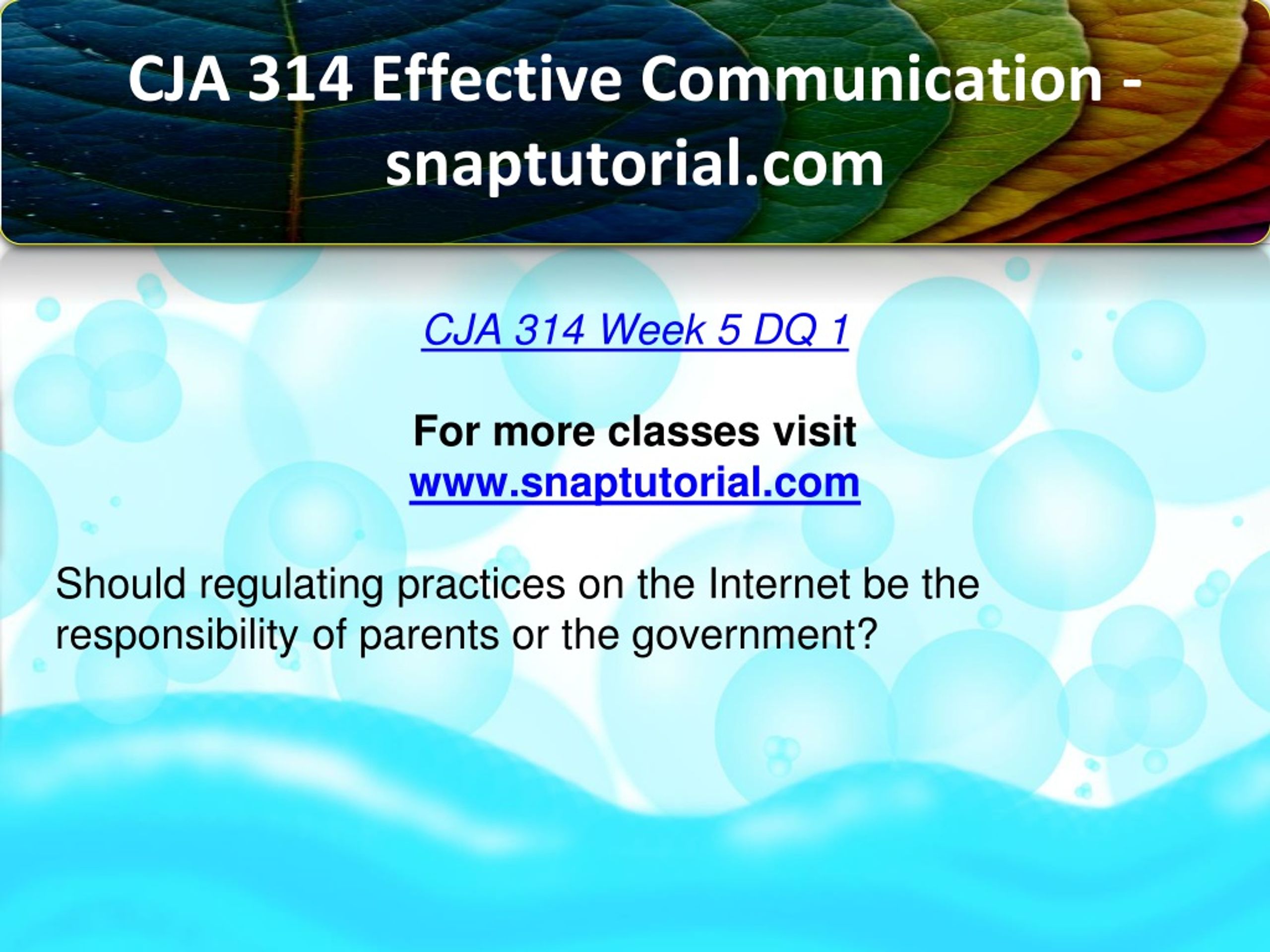 CJA 314 Effective Communication - snaptutorial.com

CJA 314 Week 5 DQ 1

For more classes visit
www.snaptutorial.com

Should regulating practices on the Internet be the responsibility of parents or the government?